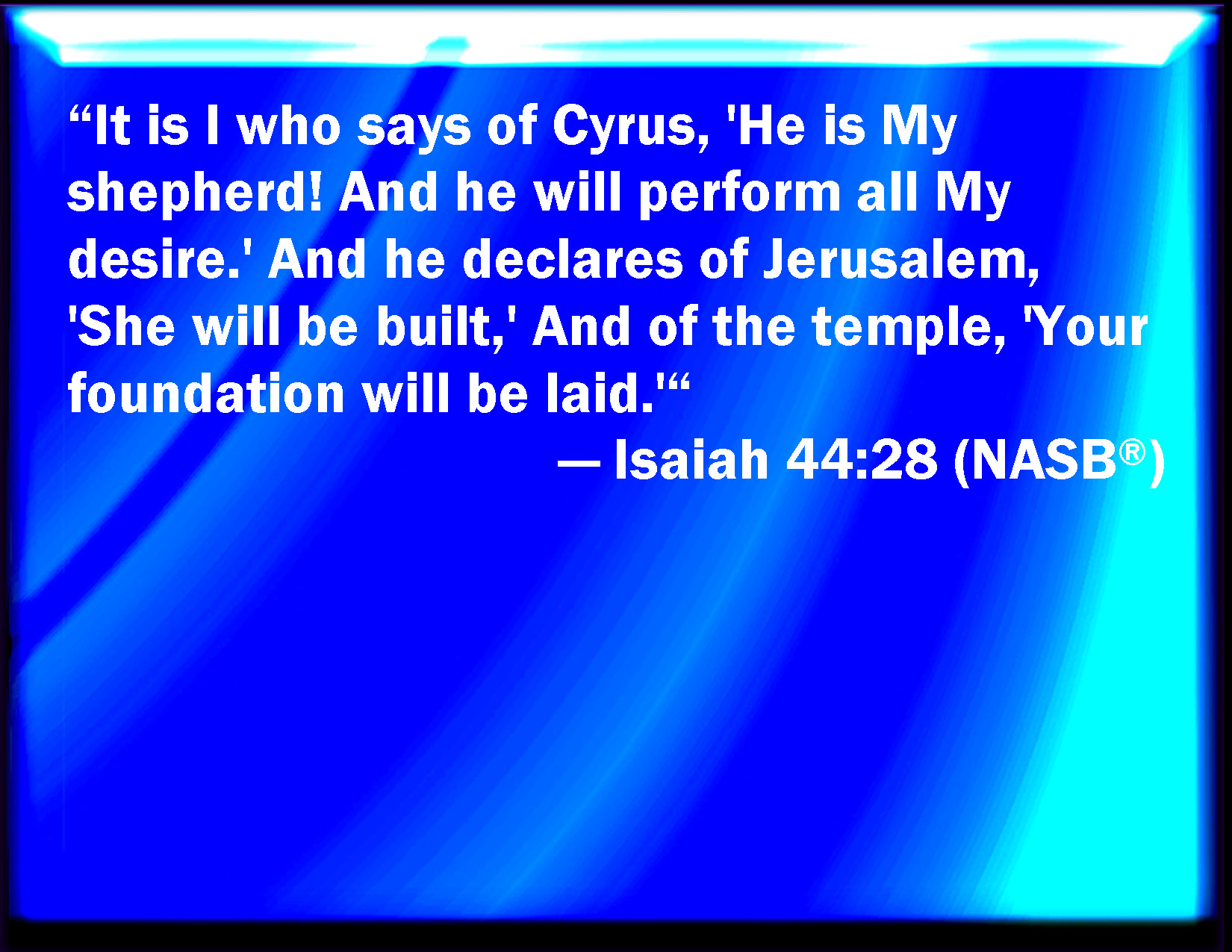 “It is I who says of Cyrus, 'He is My shepherd! And he will perform all My desire.' And he declares of Jerusalem, 'She will be built,' And of the temple, 'Your foundation will be laid.'“

— Isaiah 44:28 (NASB®)